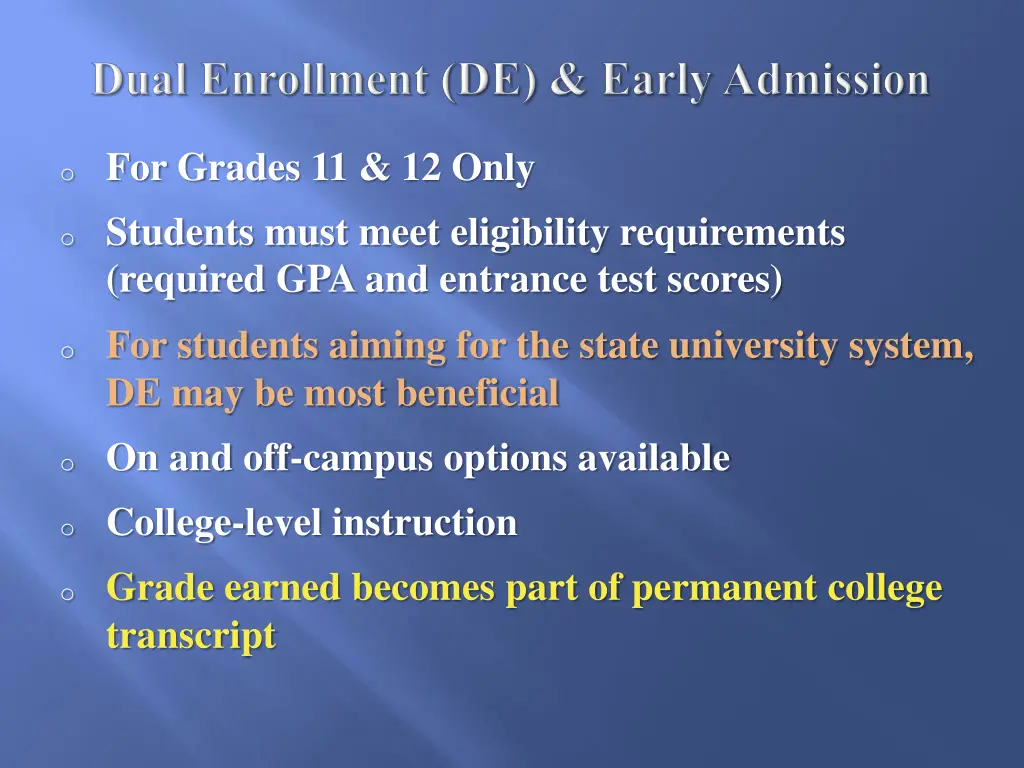 Dual Enrollment (DE) & Early Admission

o For Grades 11 & 12 Only

o Students must meet eligibility requirements (required GPA and entrance test scores)

o For students aiming for the state university system, DE may be most beneficial

o On and off-campus options available

o College-level instruction

o Grade earned becomes part of permanent college transcript